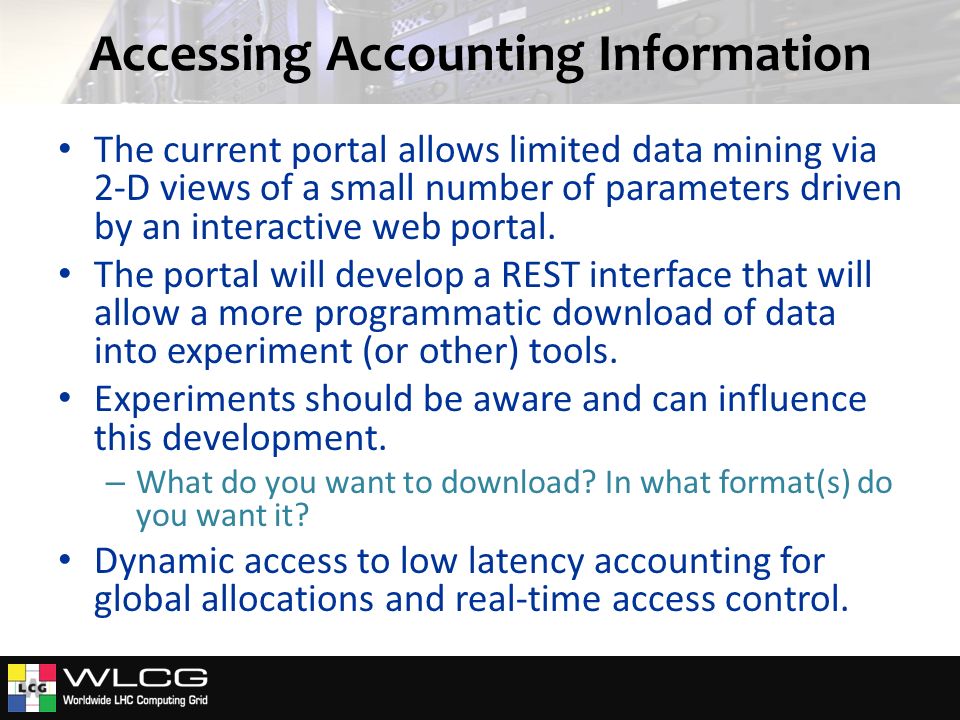 Accessing Accounting Information

• The current portal allows limited data mining via 2-D views of a small number of parameters driven by an interactive web portal.

• The portal will develop a REST interface that will allow a more programmatic download of data into experiment (or other) tools.

• Experiments should be aware and can influence this development.

– What do you want to download? In what format(s) do you want it?

• Dynamic access to low latency accounting for global allocations and real-time access control.

LCG WLCG
Worldwide LHC Computing Grid